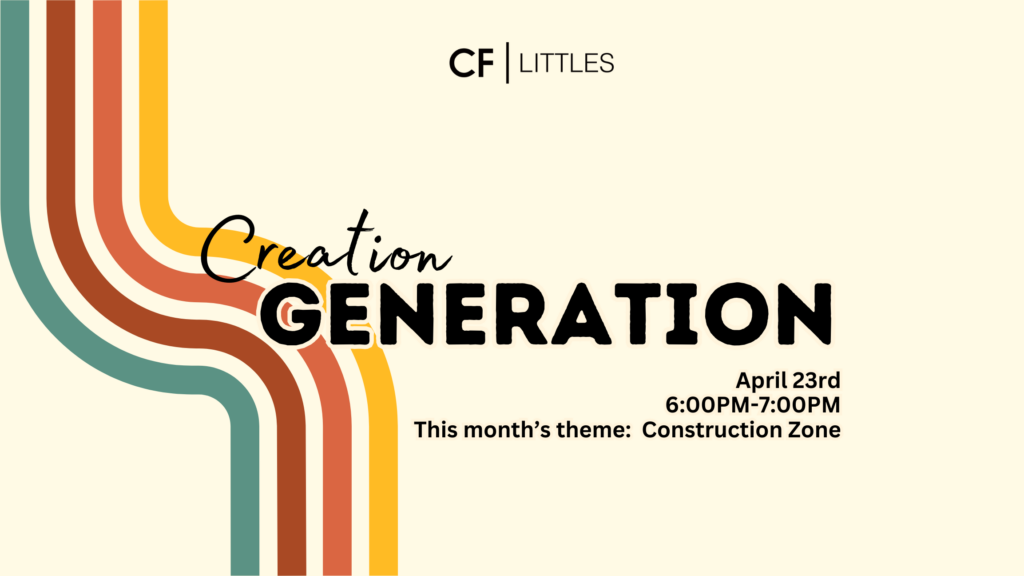 CF | LITTLES

Creation
GENERATION

April 23rd
6:00PM-7:00PM
This month's theme: Construction Zone